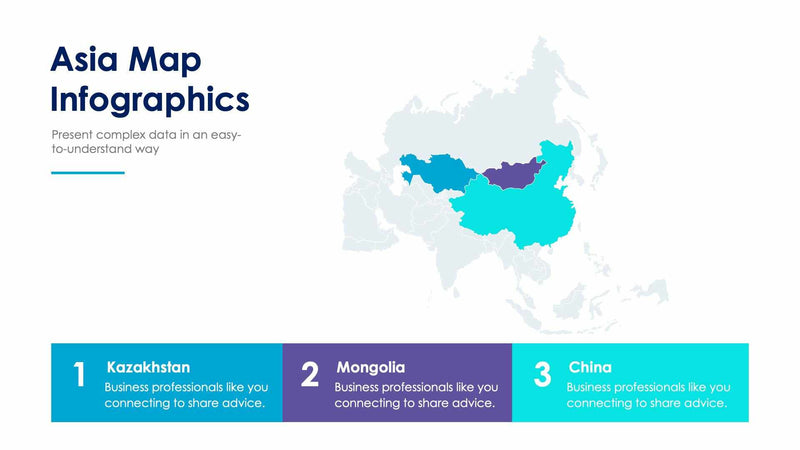 Asia Map Infographics

Present complex data in an easy-to-understand way

1 Kazakhstan
Business professionals like you connecting to share advice.

2 Mongolia
Business professionals like you connecting to share advice.

3 China
Business professionals like you connecting to share advice.